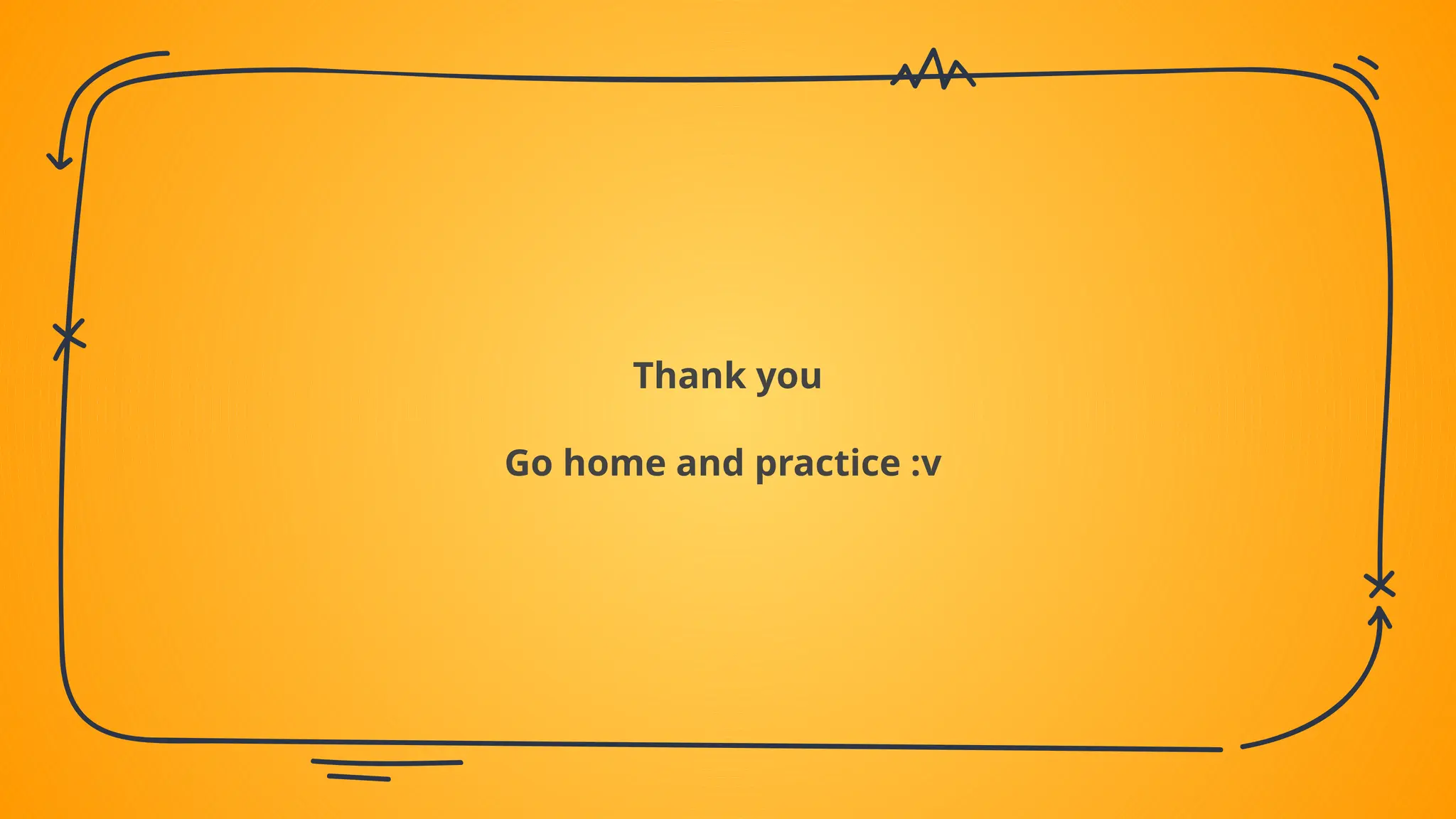 Thank you

Go home and practice :v